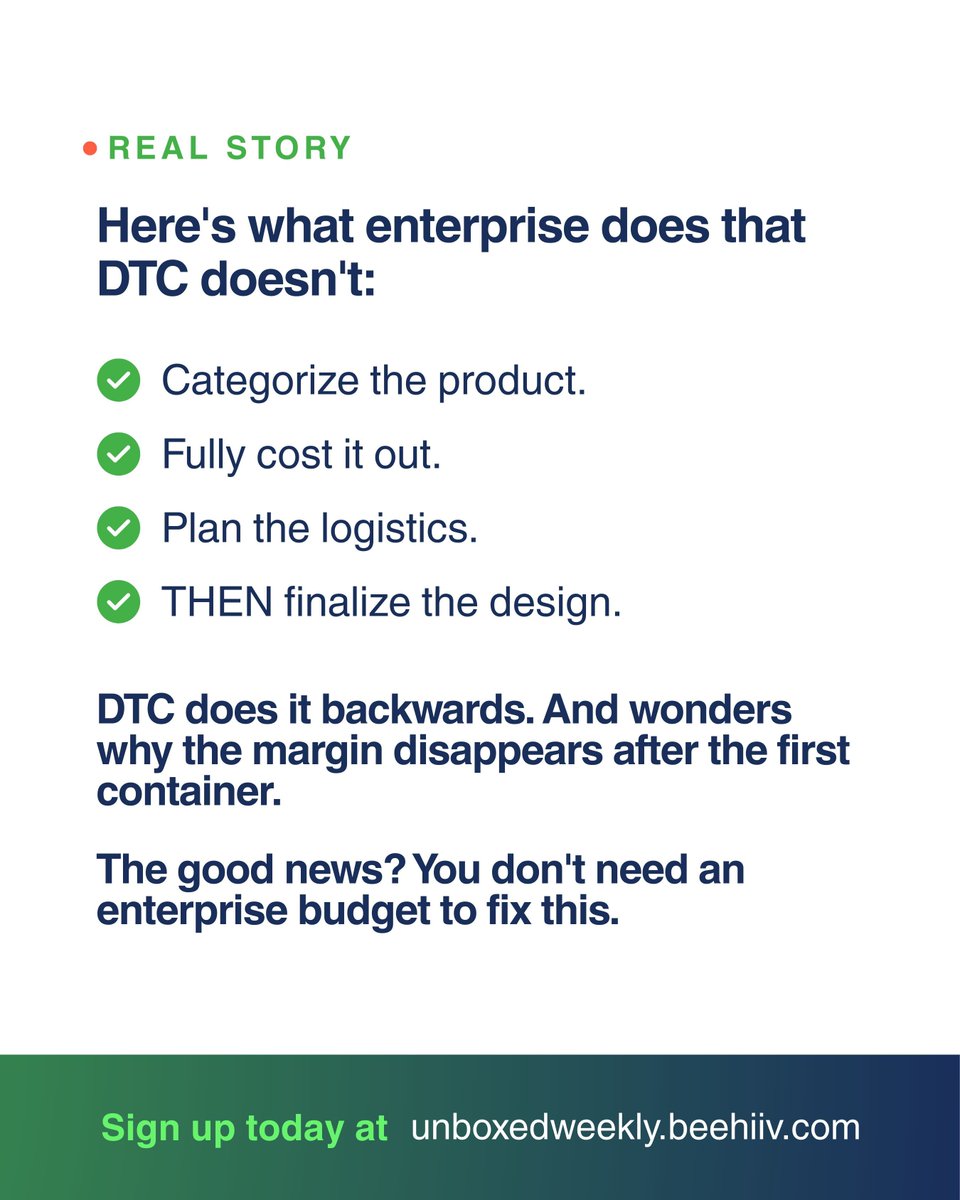 REAL STORY

Here's what enterprise does that DTC doesn't:

Categorize the product.

Fully cost it out.

Plan the logistics.

THEN finalize the design.

DTC does it backwards. And wonders why the margin disappears after the first container.

The good news? You don't need an enterprise budget to fix this.

Sign up today at unboxedweekly.beehiiv.com